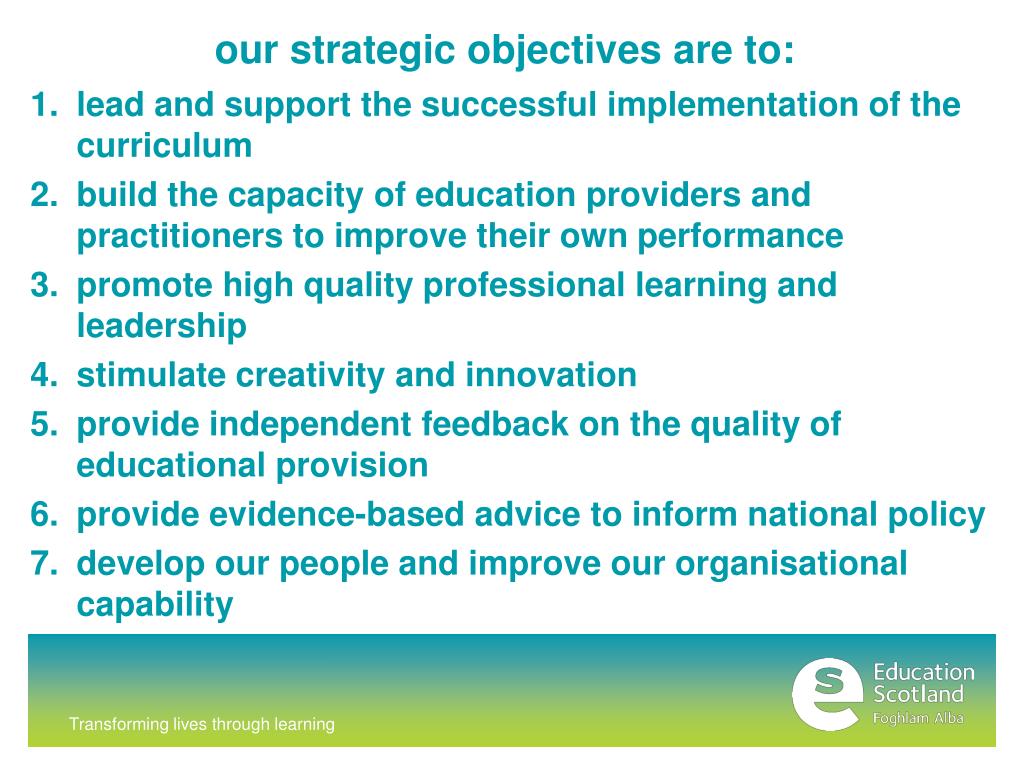 our strategic objectives are to:

1. lead and support the successful implementation of the curriculum
2. build the capacity of education providers and practitioners to improve their own performance
3. promote high quality professional learning and leadership
4. stimulate creativity and innovation
5. provide independent feedback on the quality of educational provision
6. provide evidence-based advice to inform national policy
7. develop our people and improve our organisational capability

Transforming lives through learning

Education Scotland
Foghlam Alba